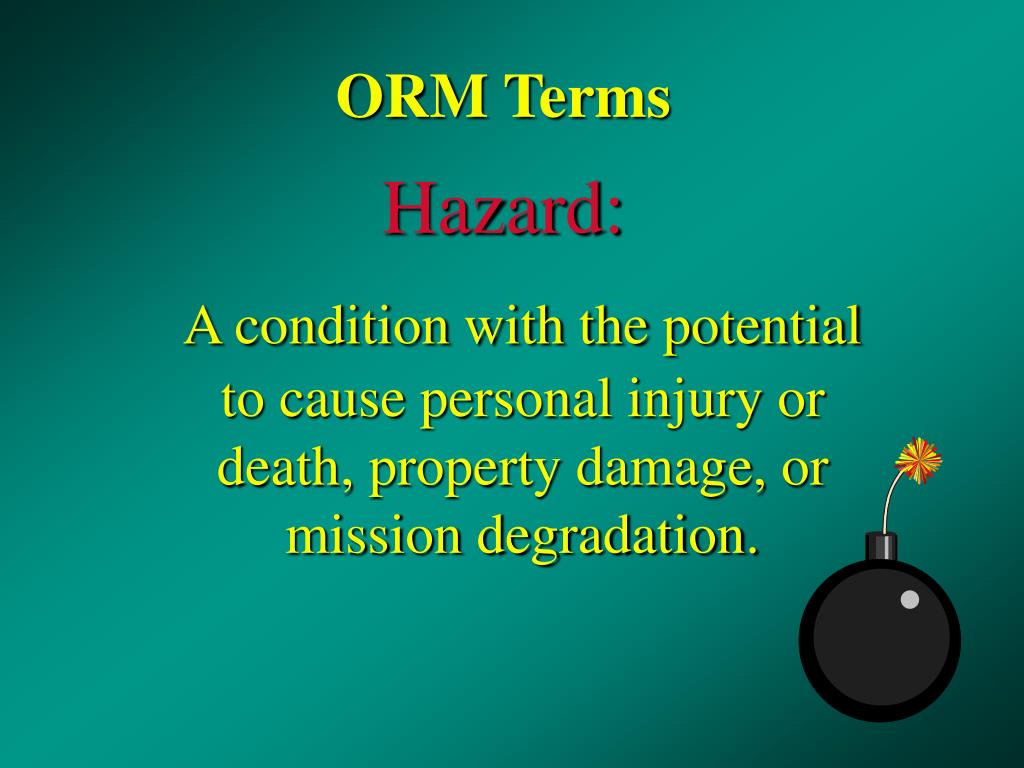 ORM Terms

Hazard:

A condition with the potential to cause personal injury or death, property damage, or mission degradation.